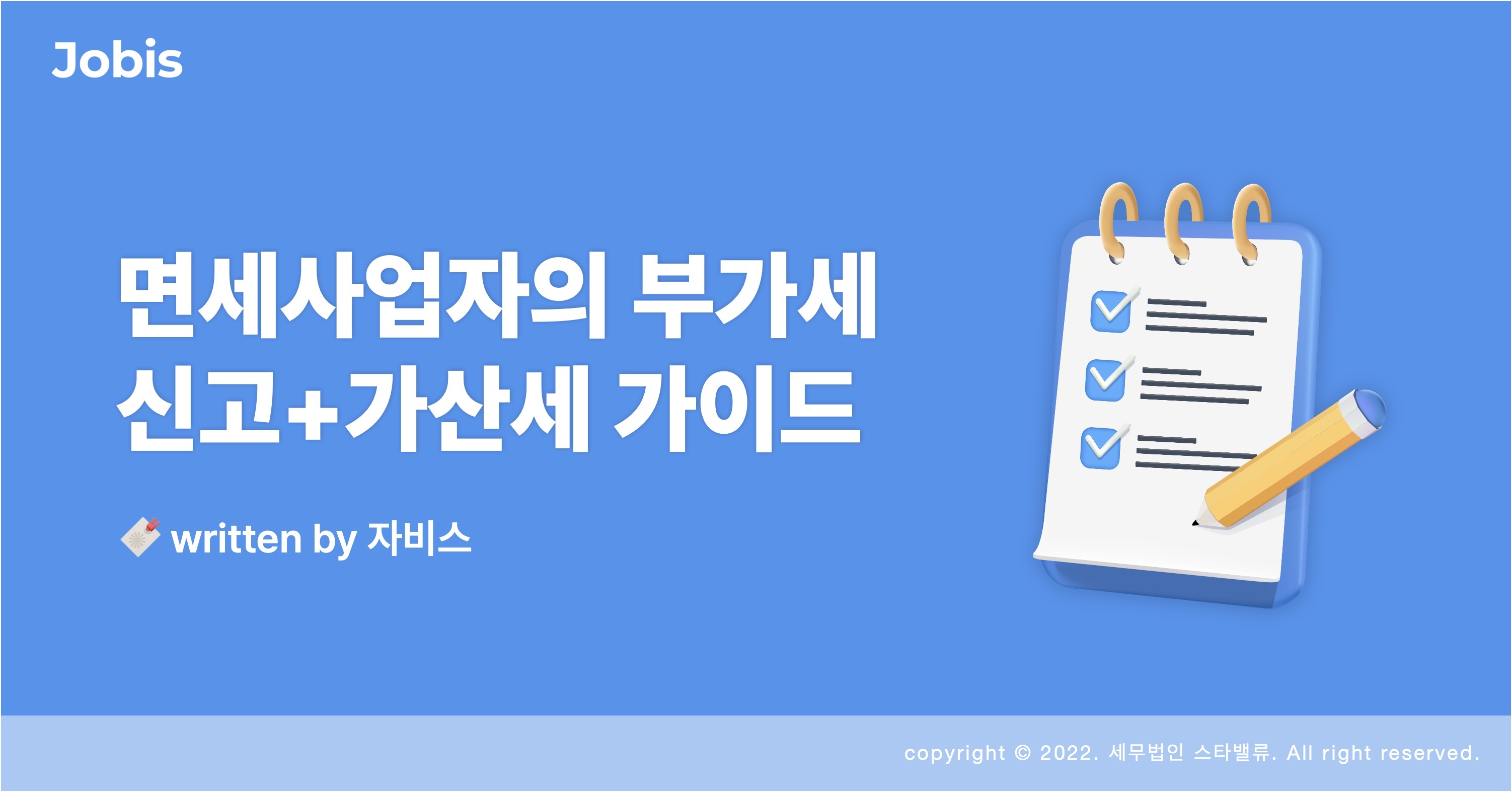 Jobis

면세사업자의 부가세 신고+가산세 가이드

written by 자비스

copyright © 2022. 세무법인 스타밸류. All right reserved.